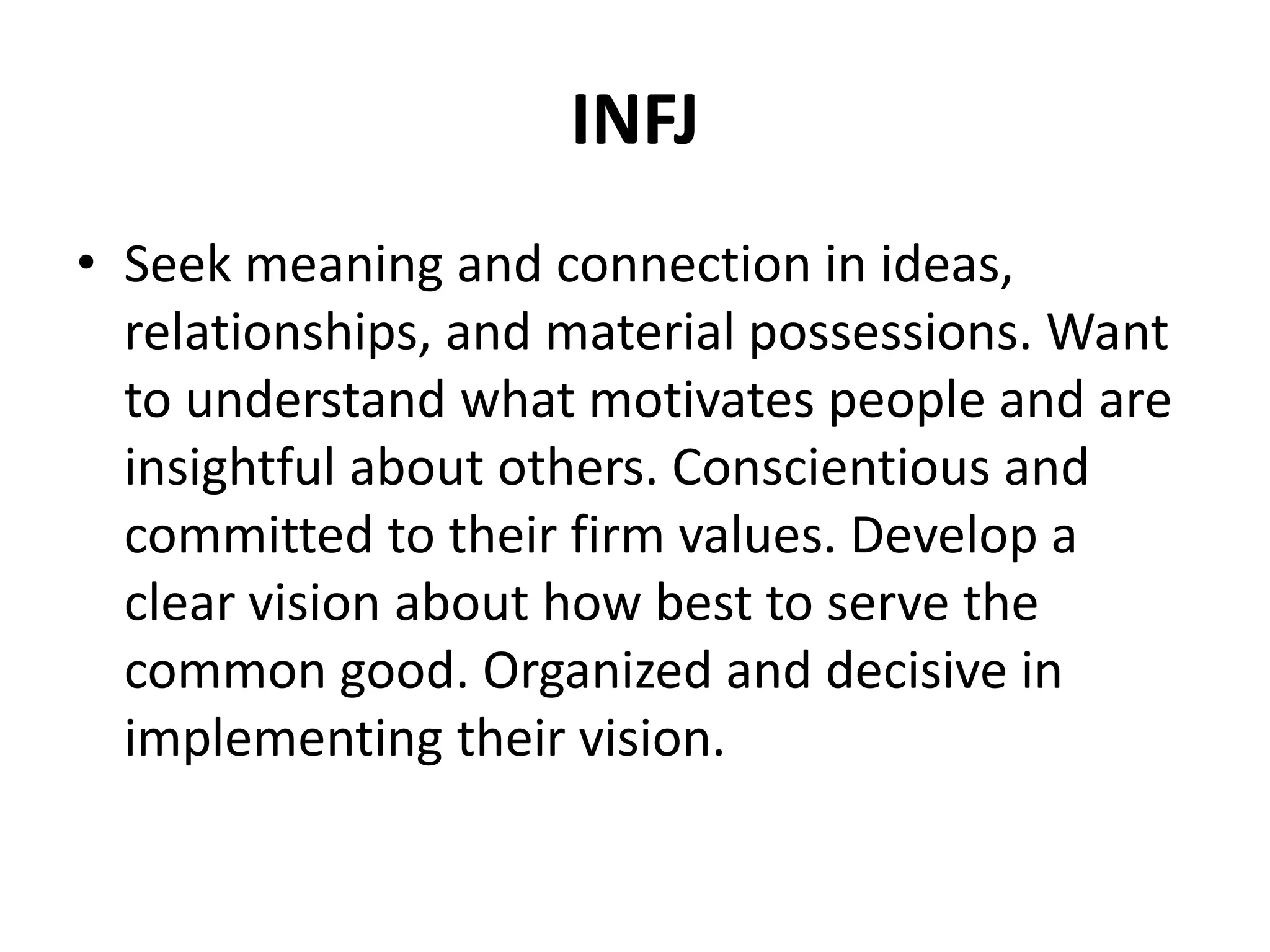 INFJ

• Seek meaning and connection in ideas, relationships, and material possessions. Want to understand what motivates people and are insightful about others. Conscientious and committed to their firm values. Develop a clear vision about how best to serve the common good. Organized and decisive in implementing their vision.